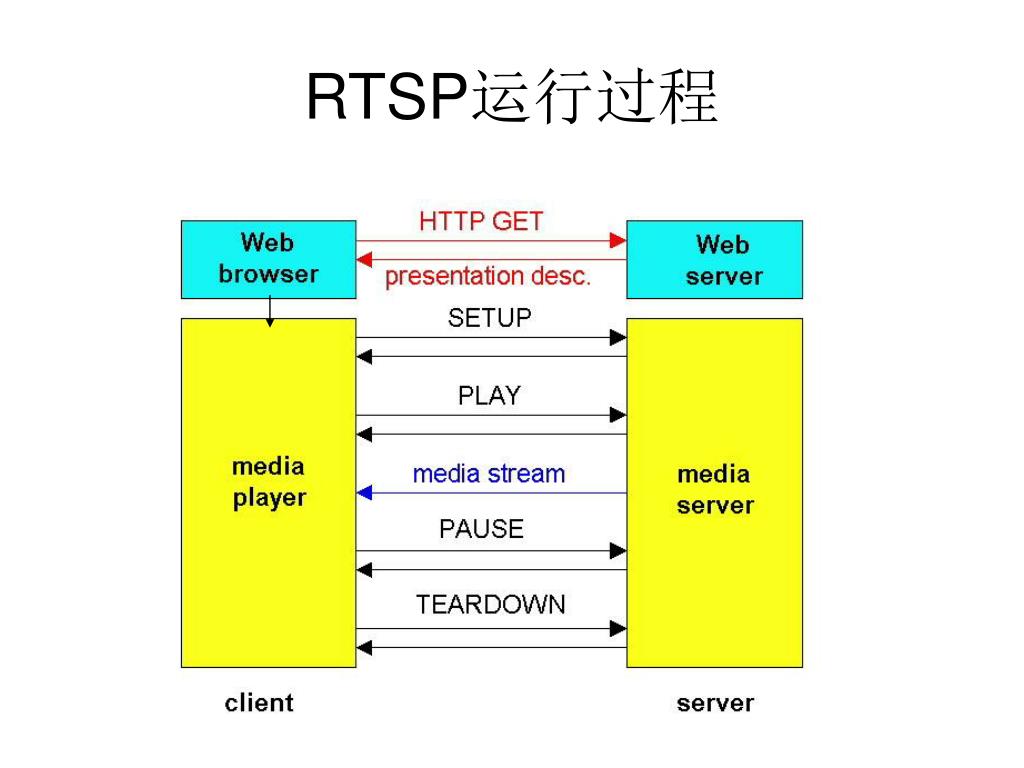 RTSP运行过程

Web browser

HTTP GET

presentation desc.

Web server

SETUP

PLAY

media player

media stream

media server

PAUSE

TEARDOWN

client

server